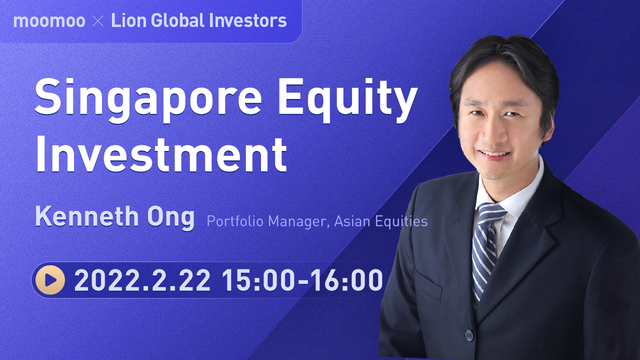 moomoo × Lion Global Investors

Singapore Equity Investment

Kenneth Ong Portfolio Manager, Asian Equities

2022.2.22 15:00-16:00